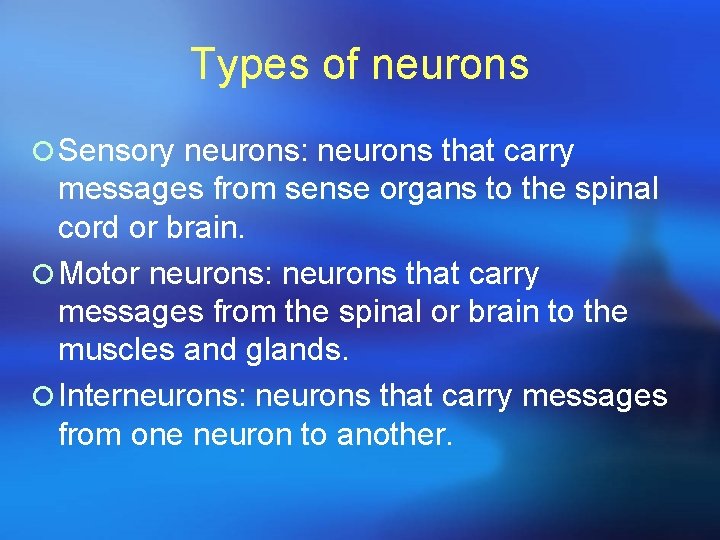 Types of neurons

Sensory neurons: neurons that carry messages from sense organs to the spinal cord or brain.

Motor neurons: neurons that carry messages from the spinal or brain to the muscles and glands.

Interneurons: neurons that carry messages from one neuron to another.